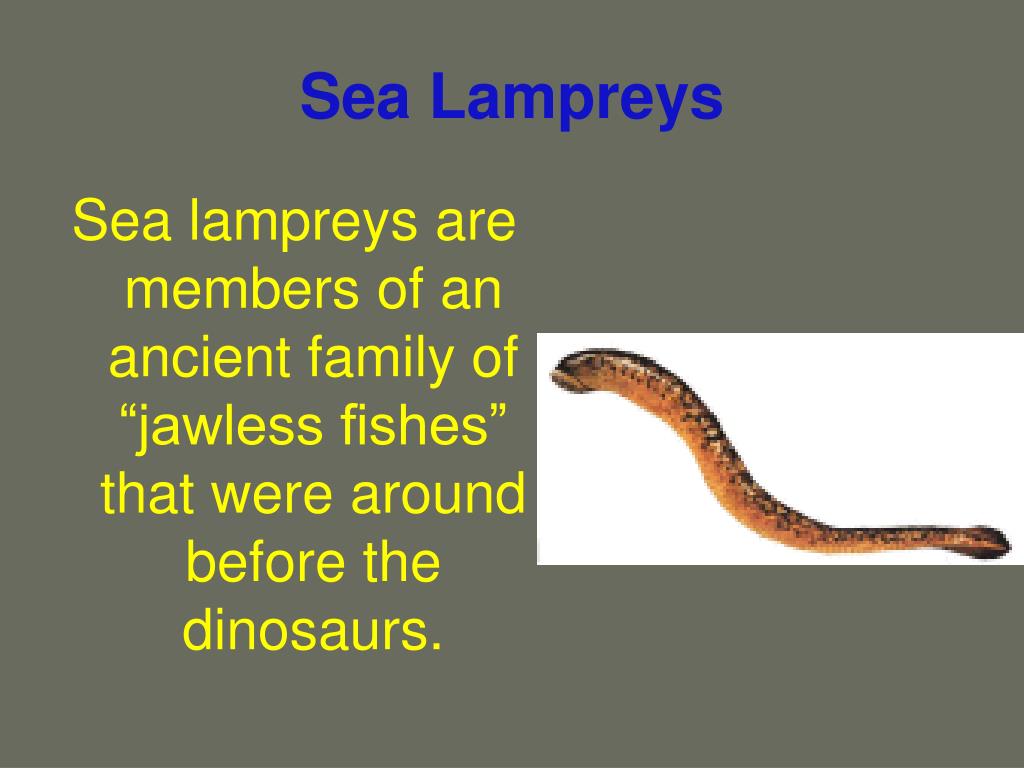 Sea Lampreys

Sea lampreys are members of an ancient family of “jawless fishes” that were around before the dinosaurs.